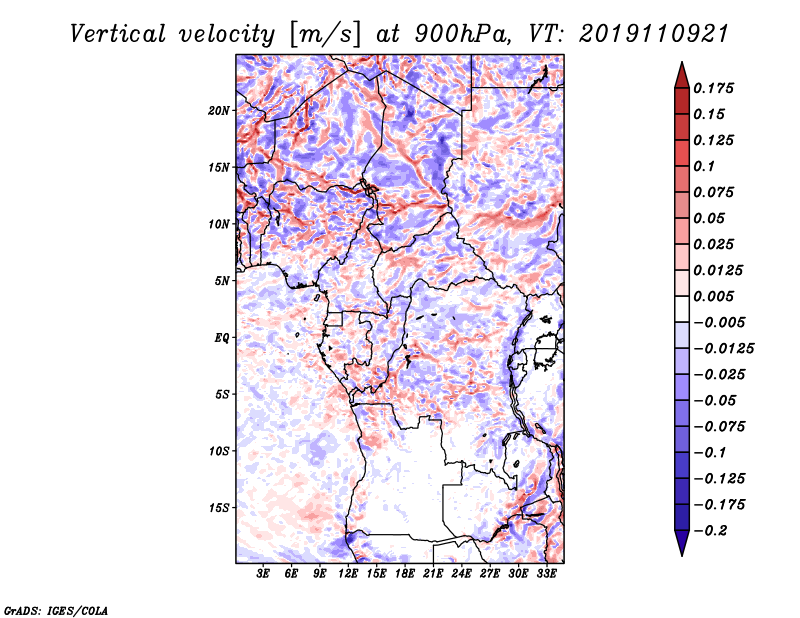 Vertical velocity [m/s] at 900hPa, VT: 2019110921

20N
15N
10N
5N
EQ
5S
10S
15S

3E 6E 9E 12E 15E 18E 21E 24E 27E 30E 33E

0.175
0.15
0.125
0.1
0.075
0.05
0.025
0.0125
0.005
−0.005
−0.0125
−0.025
−0.05
−0.075
−0.1
−0.125
−0.175
−0.2

GrADS: IGES/COLA